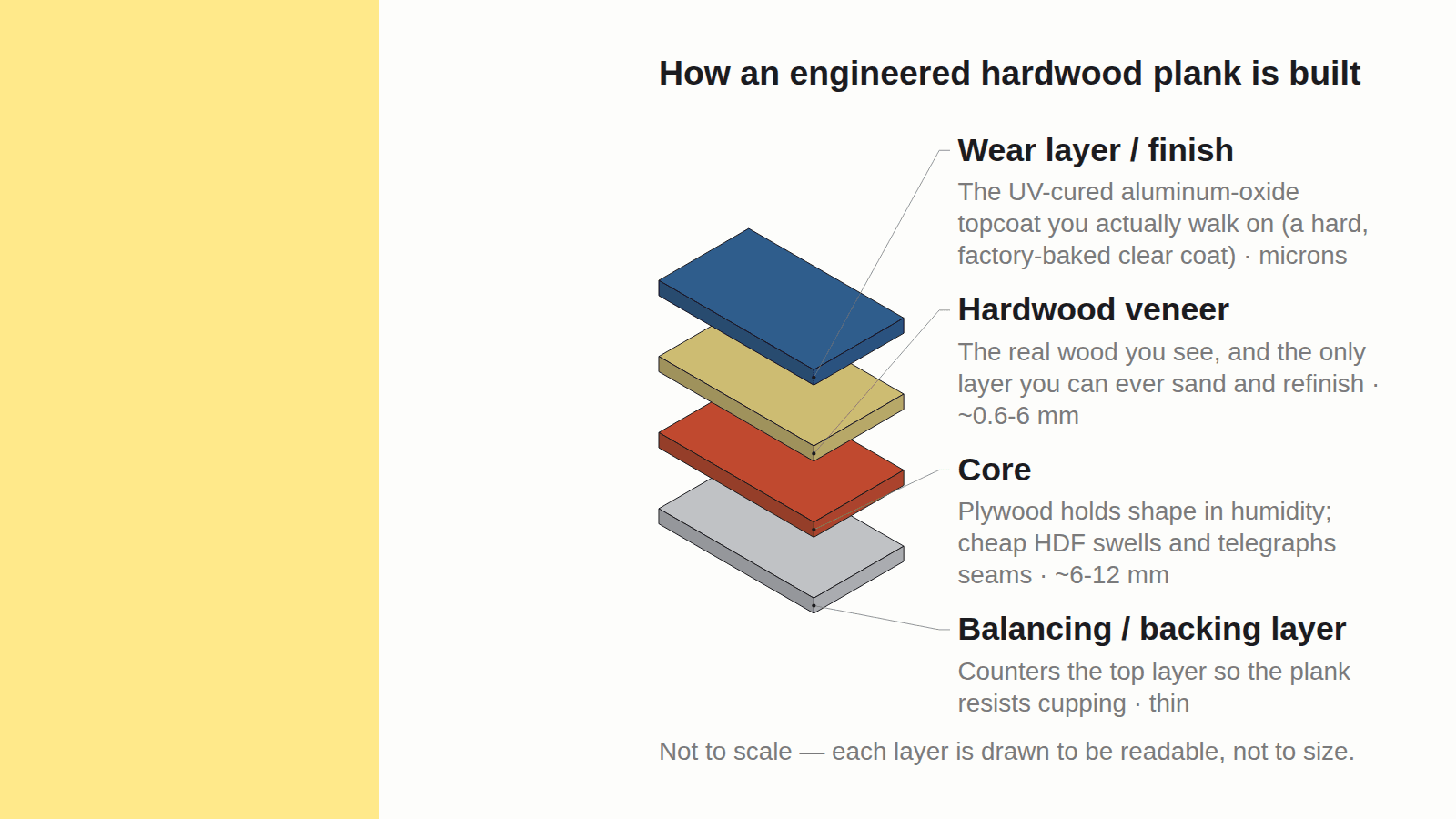 How an engineered hardwood plank is built

Wear layer / finish

The UV-cured aluminum-oxide topcoat you actually walk on (a hard, factory-baked clear coat) · microns

Hardwood veneer

The real wood you see, and the only layer you can ever sand and refinish · ~0.6-6 mm

Core

Plywood holds shape in humidity; cheap HDF swells and telegraphs seams · ~6-12 mm

Balancing / backing layer

Counters the top layer so the plank resists cupping · thin

Not to scale — each layer is drawn to be readable, not to size.